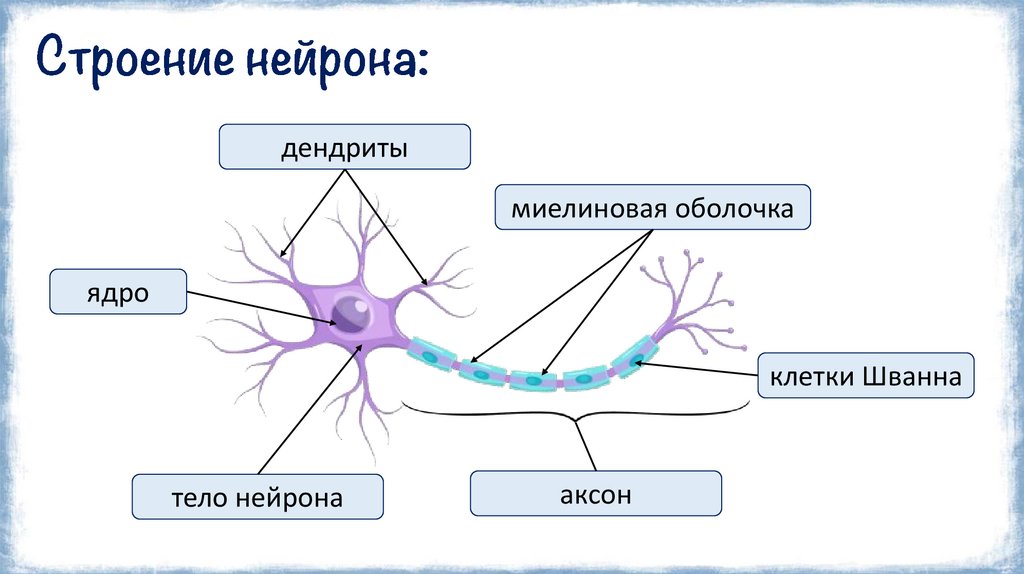 Строение нейрона:

дендриты

миелиновая оболочка

ядро

клетки Шванна

тело нейрона

аксон